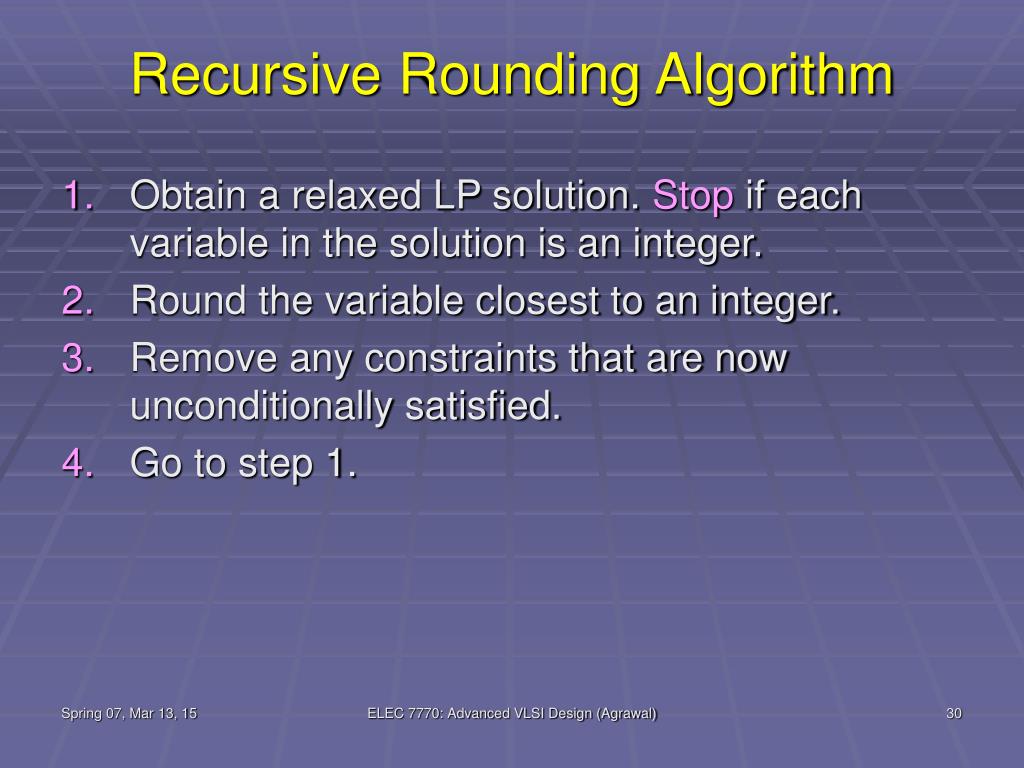 Recursive Rounding Algorithm

1. Obtain a relaxed LP solution. Stop if each variable in the solution is an integer.
2. Round the variable closest to an integer.
3. Remove any constraints that are now unconditionally satisfied.
4. Go to step 1.

Spring 07, Mar 13, 15

ELEC 7770: Advanced VLSI Design (Agrawal)

30